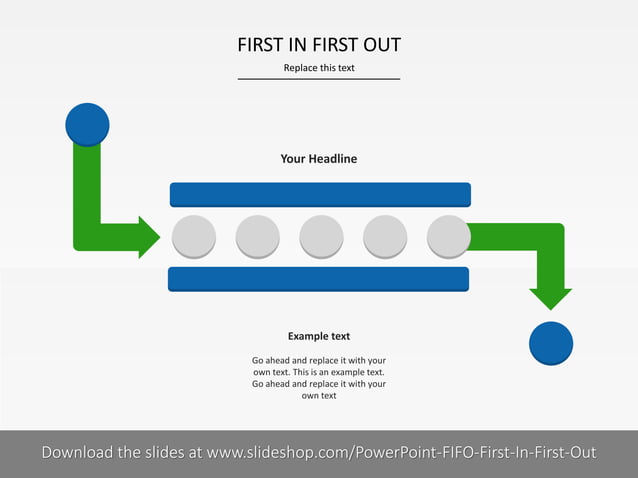 FIRST IN FIRST OUT

Replace this text

Your Headline

Example text

Go ahead and replace it with your own text. This is an example text. Go ahead and replace it with your own text

Download the slides at www.slideshop.com/PowerPoint-FIFO-First-In-First-Out